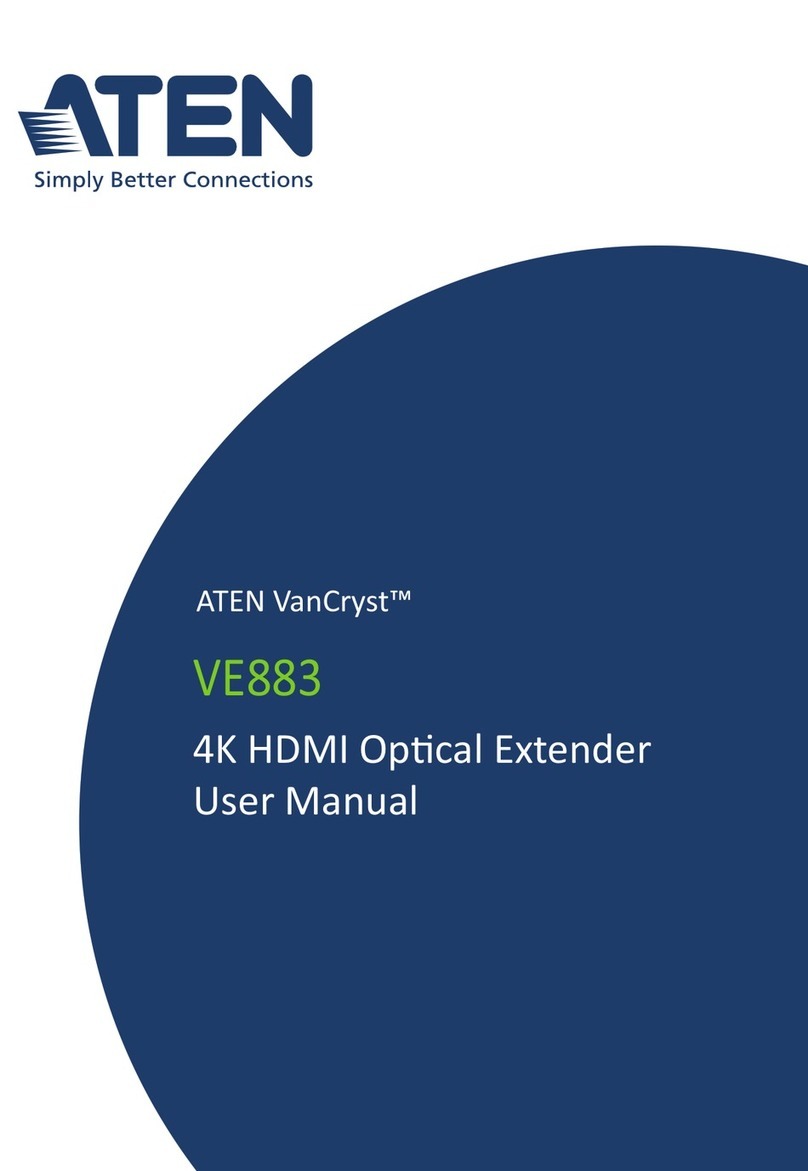 ATEN
Simply Better Connections

ATEN VanCryst™

VE883

4K HDMI Optical Extender
User Manual